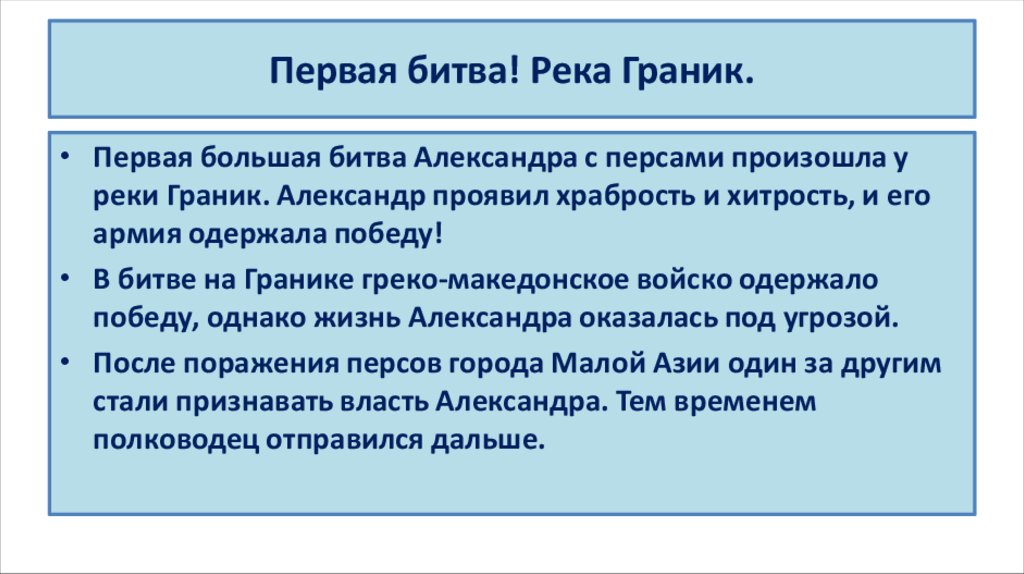 Первая битва! Река Граник.

• Первая большая битва Александра с персами произошла у реки Граник. Александр проявил храбрость и хитрость, и его армия одержала победу!

• В битве на Гранике греко-македонское войско одержало победу, однако жизнь Александра оказалась под угрозой.

• После поражения персов города Малой Азии один за другим стали признавать власть Александра. Тем временем полководец отправился дальше.